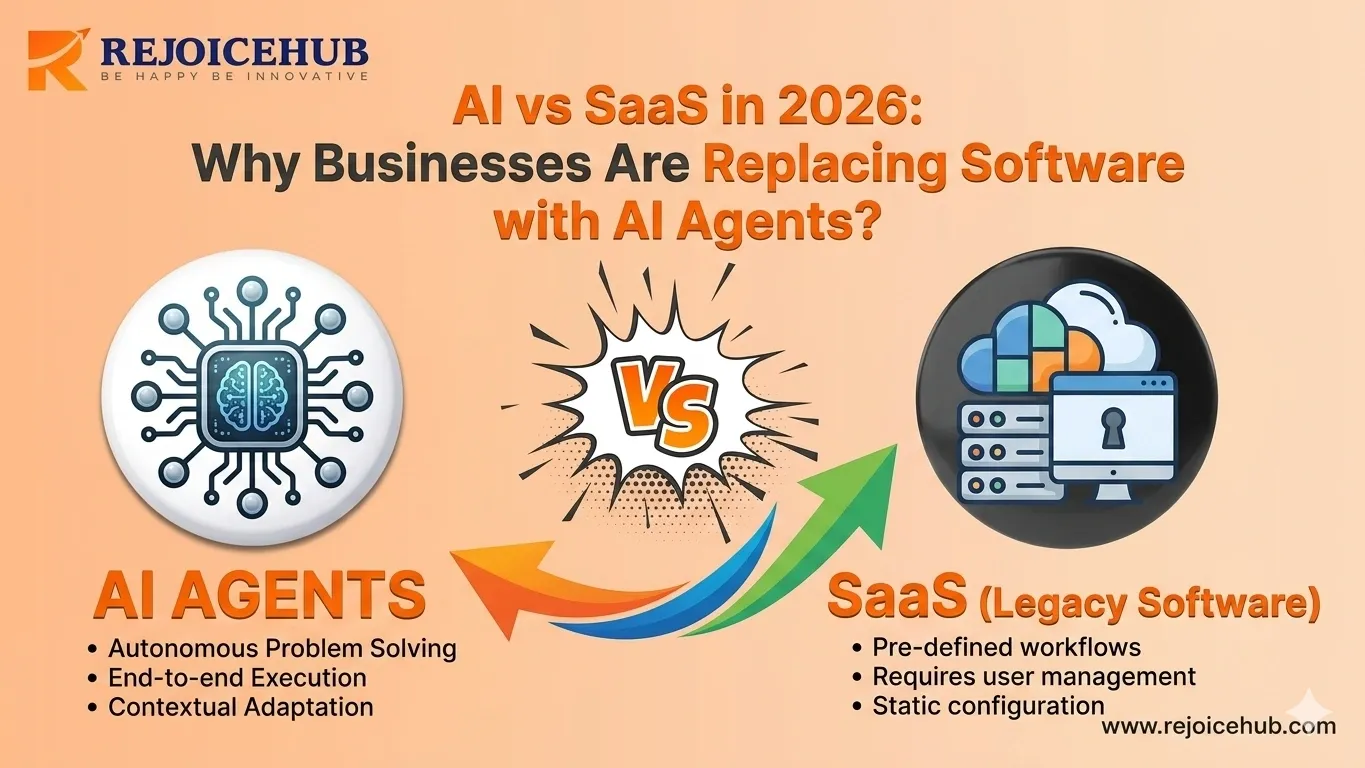 REJOICEHUB
BE HAPPY BE INNOVATIVE

AI vs SaaS in 2026:
Why Businesses Are Replacing Software with AI Agents?

VS

AI AGENTS
• Autonomous Problem Solving
• End-to-end Execution
• Contextual Adaptation

SaaS (Legacy Software)
• Pre-defined workflows
• Requires user management
• Static configuration

www.rejoicehub.com